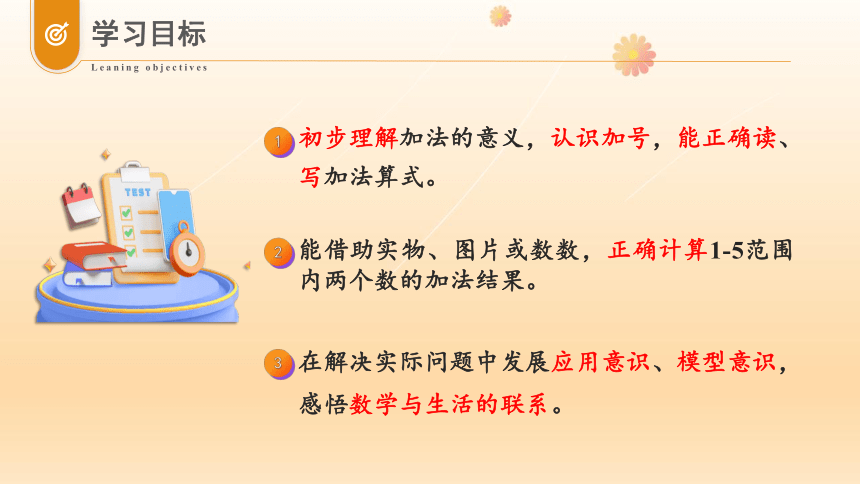 学习目标

Leaning objectives

TEST

1 初步理解加法的意义，认识加号，能正确读、写加法算式。

2 能借助实物、图片或数数，正确计算1-5范围内两个数的加法结果。

3 在解决实际问题中发展应用意识、模型意识，感悟数学与生活的联系。